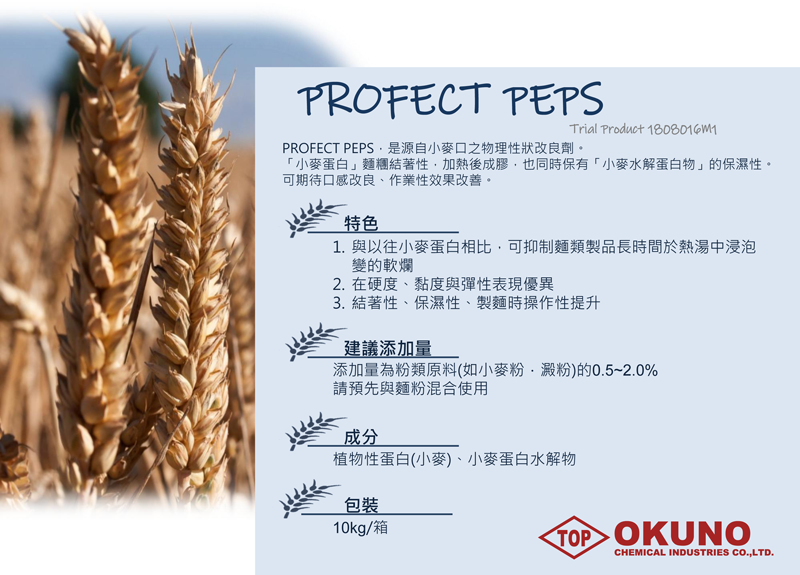 PROFECT PEPS

Trial Product 1808016M1

PROFECT PEPS，是源自小麥口之物理性狀改良劑。
「小麥蛋白」麵糰結著性，加熱後成膠，也同時保有「小麥水解蛋白物」的保濕性。
可期待口感改良、作業性效果改善。

特色

1. 與以往小麥蛋白相比，可抑制麵類製品長時間於熱湯中浸泡變的軟爛
2. 在硬度、黏度與彈性表現優異
3. 結著性、保濕性、製麵時操作性提升

建議添加量

添加量為粉類原料(如小麥粉，澱粉)的0.5~2.0%
請預先與麵粉混合使用

成分

植物性蛋白(小麥)、小麥蛋白水解物

包裝

10kg/箱

TOP OKUNO
CHEMICAL INDUSTRIES CO.,LTD.